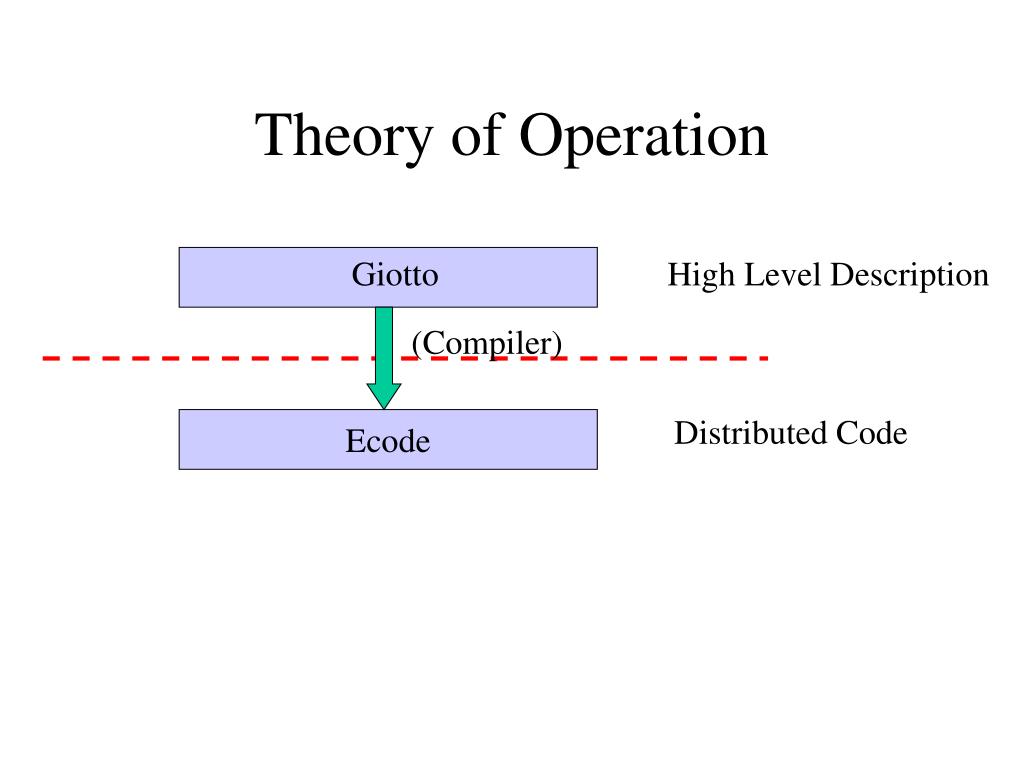 Theory of Operation

Giotto

High Level Description

(Compiler)

Ecode

Distributed Code